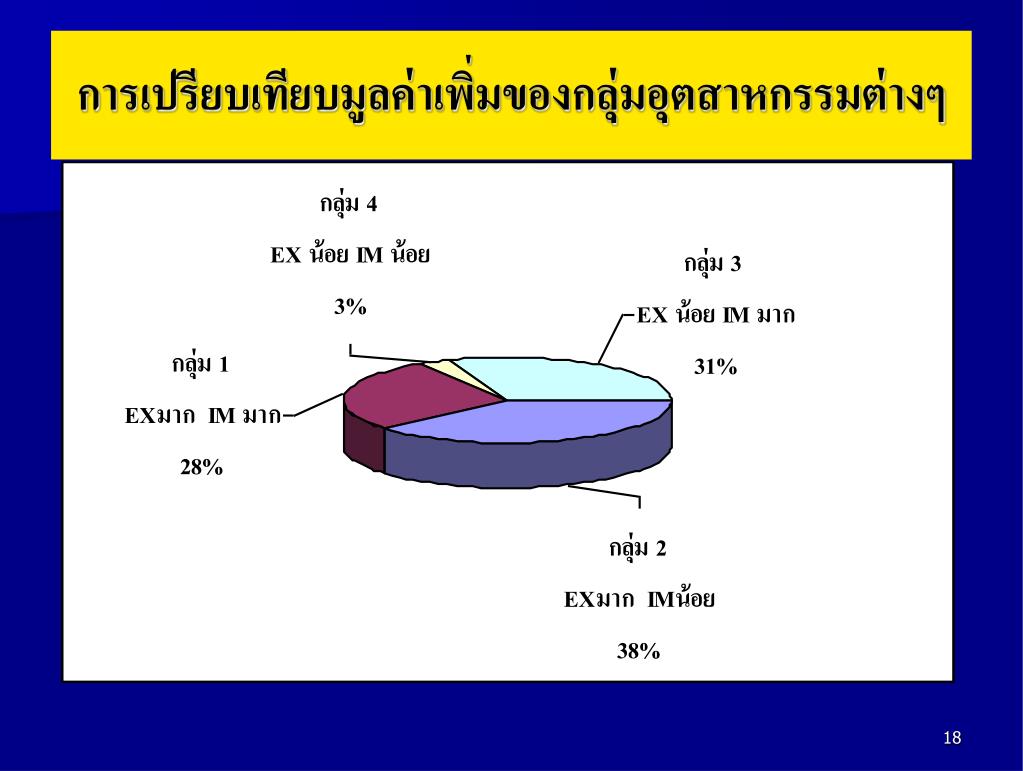 การเปรียบเทียบมูลค่าเพิ่มของกลุ่มอุตสาหกรรมต่างๆ

กลุ่ม 4
EX น้อย IM น้อย
3%

กลุ่ม 3
EX น้อย IM มาก
31%

กลุ่ม 1
EXมาก IM มาก
28%

กลุ่ม 2
EXมาก IMน้อย
38%

18